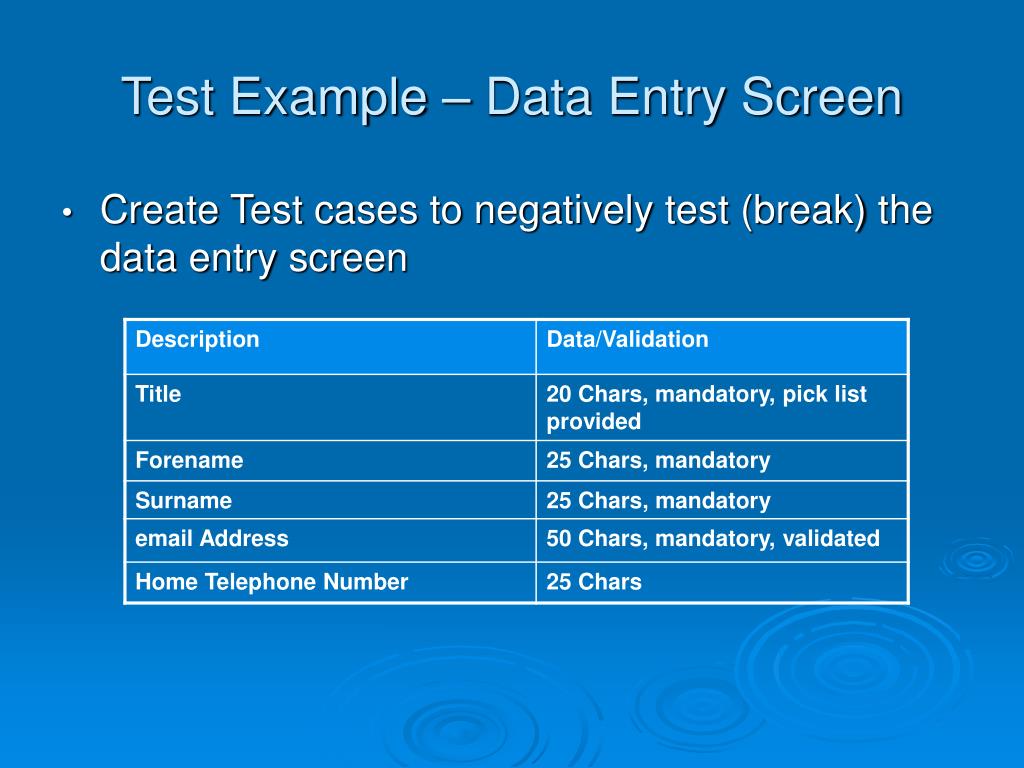 Test Example – Data Entry Screen

• Create Test cases to negatively test (break) the data entry screen

| Description | Data/Validation |
|---|---|
| Title | 20 Chars, mandatory, pick list provided |
| Forename | 25 Chars, mandatory |
| Surname | 25 Chars, mandatory |
| email Address | 50 Chars, mandatory, validated |
| Home Telephone Number | 25 Chars |